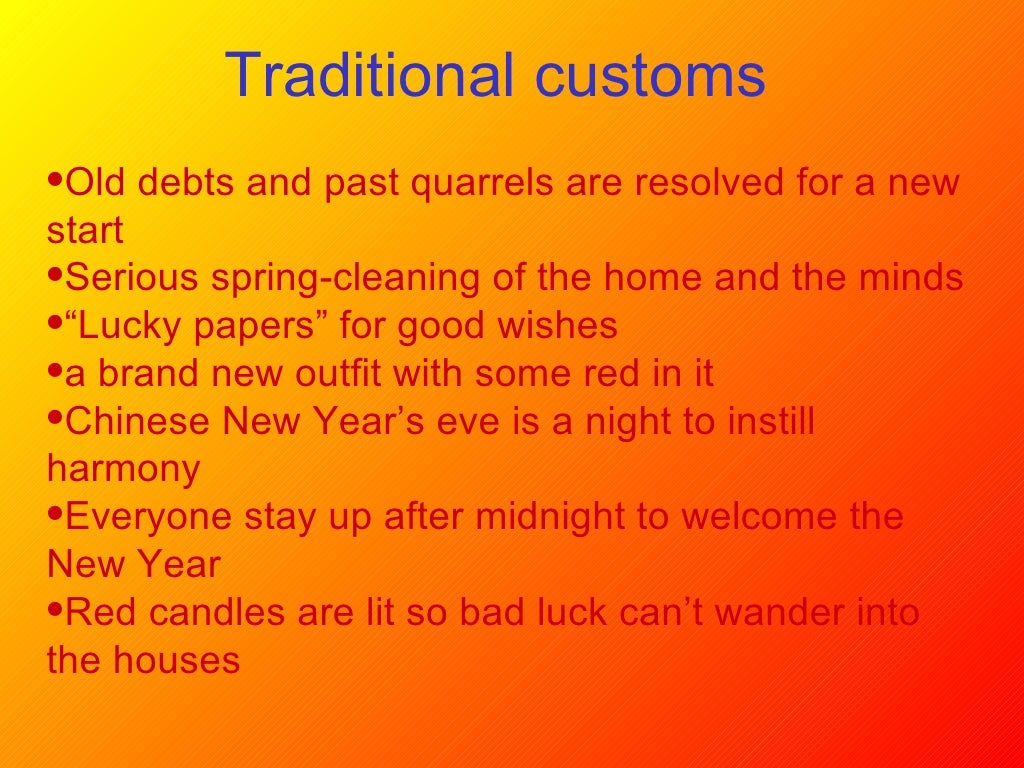 Traditional customs

•Old debts and past quarrels are resolved for a new start
•Serious spring-cleaning of the home and the minds
•“Lucky papers” for good wishes
•a brand new outfit with some red in it
•Chinese New Year’s eve is a night to instill harmony
•Everyone stay up after midnight to welcome the New Year
•Red candles are lit so bad luck can’t wander into the houses